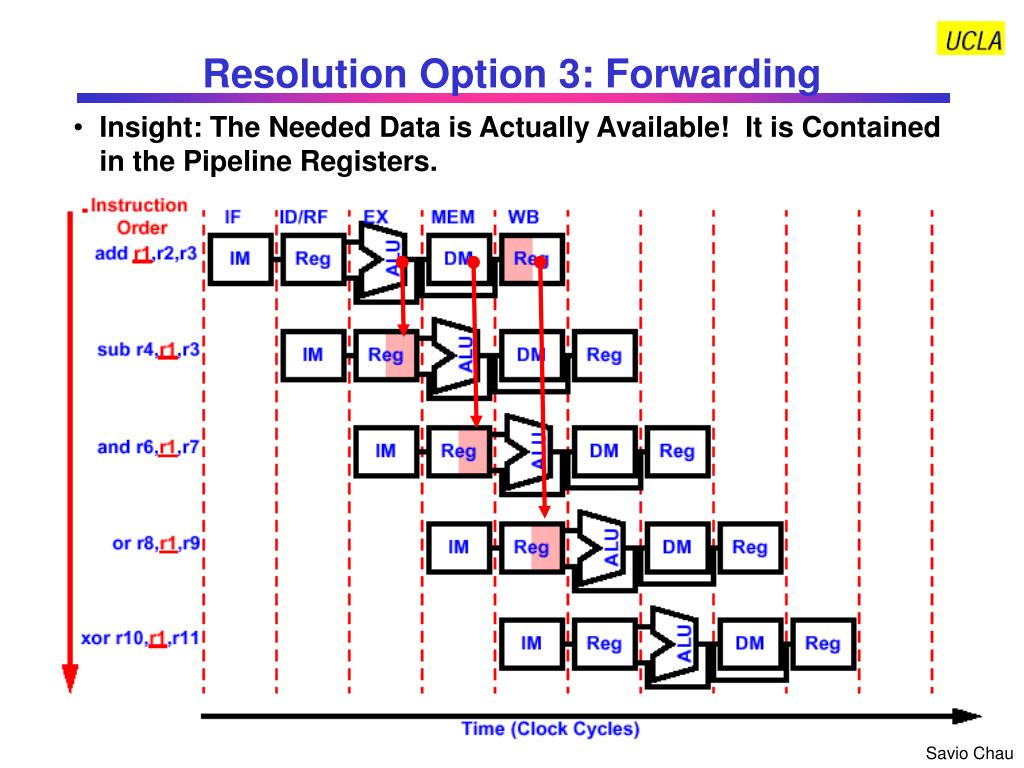 UCLA

Resolution Option 3: Forwarding

• Insight: The Needed Data is Actually Available! It is Contained in the Pipeline Registers.

Instruction Order

IF ID/RF EX MEM WB

add r1,r2,r3 IM Reg ALU DM Reg

sub r4,r1,r3 IM Reg ALU DM Reg

and r6,r1,r7 IM Reg ALU DM Reg

or r8,r1,r9 IM Reg ALU DM Reg

xor r10,r1,r11 IM Reg ALU DM Reg

Time (Clock Cycles)

Savio Chau